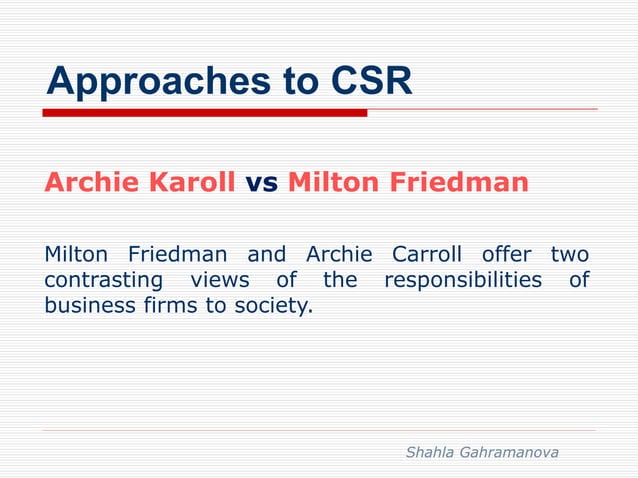 Approaches to CSR

Archie Karoll vs Milton Friedman

Milton Friedman and Archie Carroll offer two contrasting views of the responsibilities of business firms to society.

Shahla Gahramanova